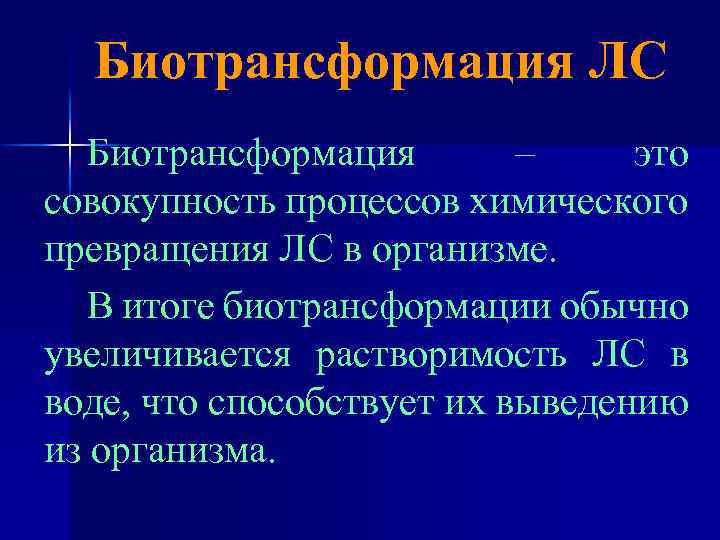 Биотрансформация ЛС

Биотрансформация – это совокупность процессов химического превращения ЛС в организме.

В итоге биотрансформации обычно увеличивается растворимость ЛС в воде, что способствует их выведению из организма.